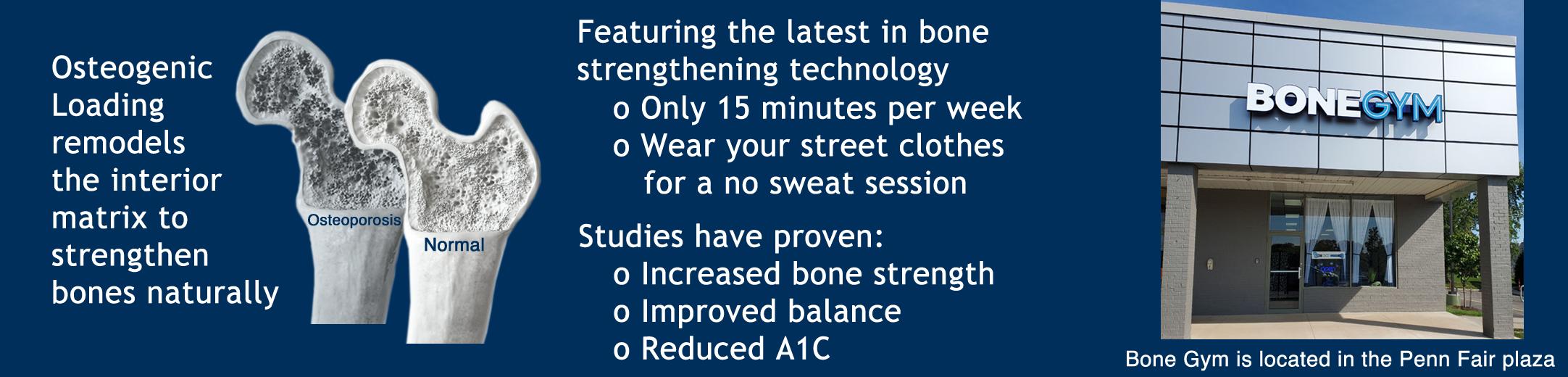 Osteogenic Loading remodels the interior matrix to strengthen bones naturally

Osteoporosis

Normal

Featuring the latest in bone strengthening technology
o Only 15 minutes per week
o Wear your street clothes for a no sweat session

Studies have proven:
o Increased bone strength
o Improved balance
o Reduced A1C

BONEGYM

Bone Gym is located in the Penn Fair plaza